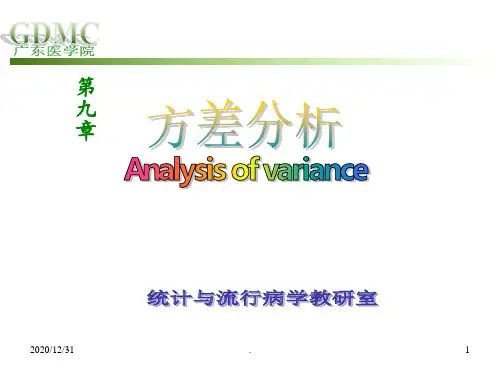 GDMC
广东医学院

第九章

方差分析

Analysis of variance

统计与流行病学教研室

2020/12/31

.

1